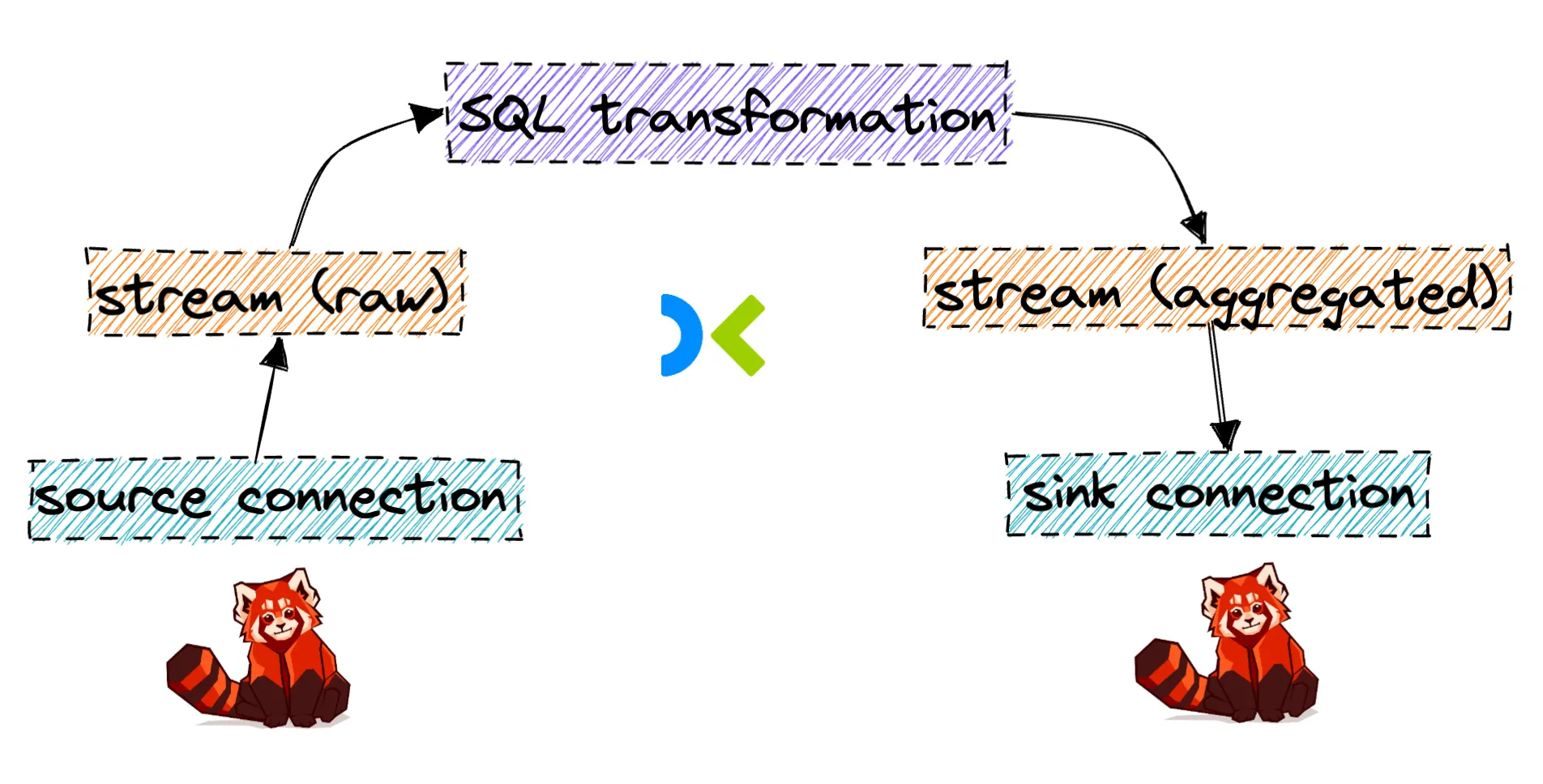 SQL transformation

stream (raw)

stream (aggregated)

source connection

sink connection